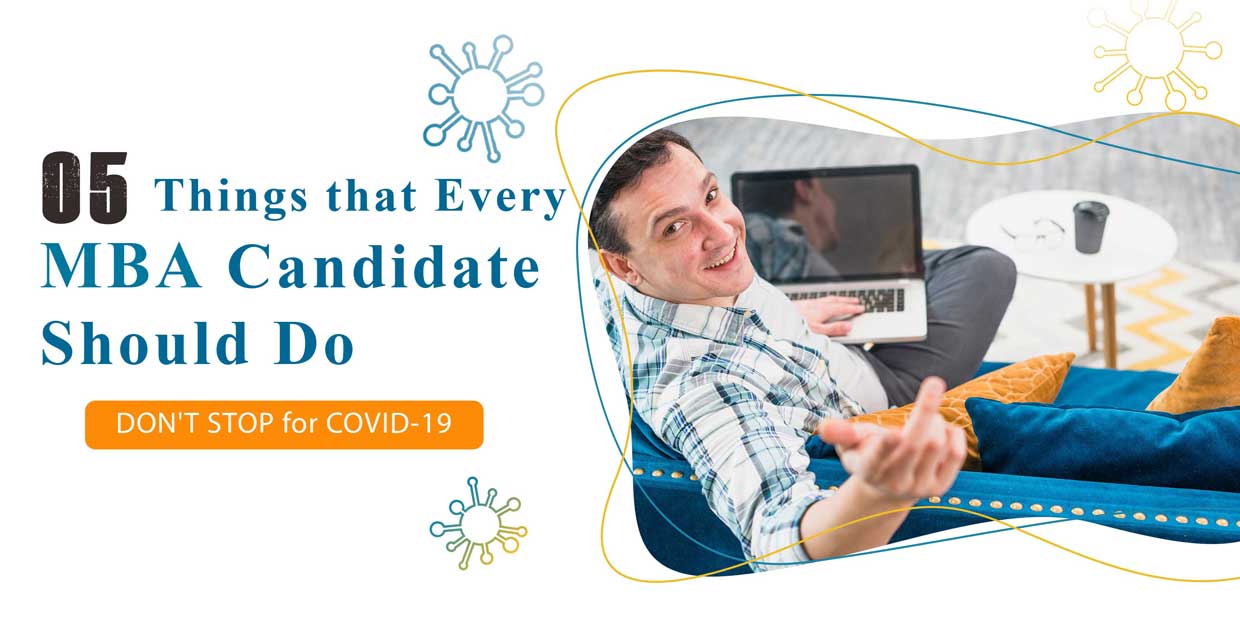 05 Things that Every MBA Candidate Should Do

DON'T STOP for COVID-19